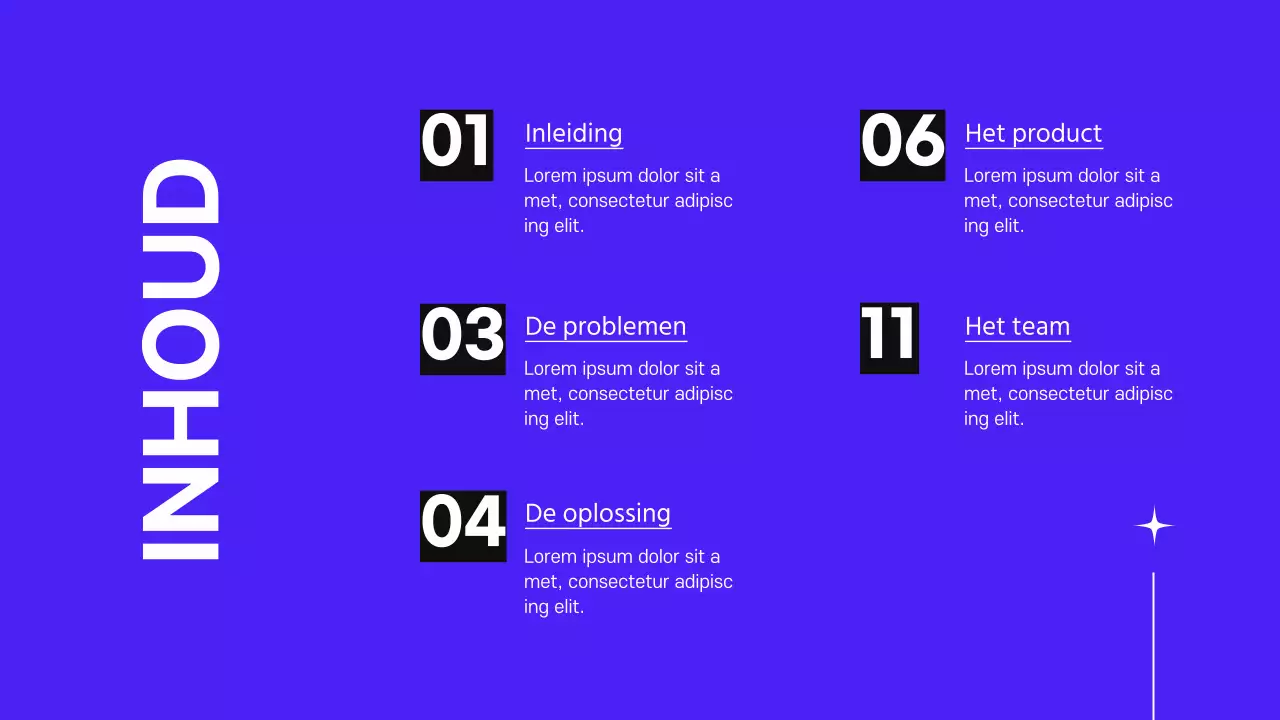 INHOUD

01 Inleiding
Lorem ipsum dolor sit a met, consectetur adipisc ing elit.

03 De problemen
Lorem ipsum dolor sit a met, consectetur adipisc ing elit.

04 De oplossing
Lorem ipsum dolor sit a met, consectetur adipisc ing elit.

06 Het product
Lorem ipsum dolor sit a met, consectetur adipisc ing elit.

11 Het team
Lorem ipsum dolor sit a met, consectetur adipisc ing elit.